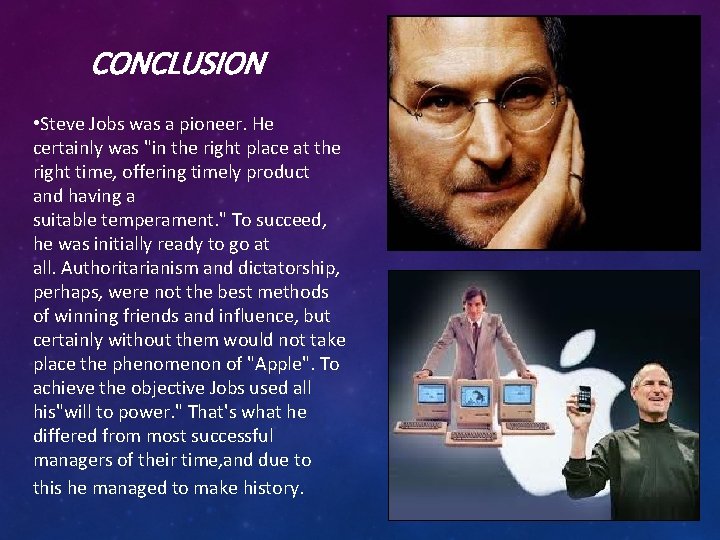 CONCLUSION

•Steve Jobs was a pioneer. He certainly was "in the right place at the right time, offering timely product and having a suitable temperament." To succeed, he was initially ready to go at all. Authoritarianism and dictatorship, perhaps, were not the best methods of winning friends and influence, but certainly without them would not take place the phenomenon of "Apple". To achieve the objective Jobs used all his"will to power." That's what he differed from most successful managers of their time,and due to this he managed to make history.